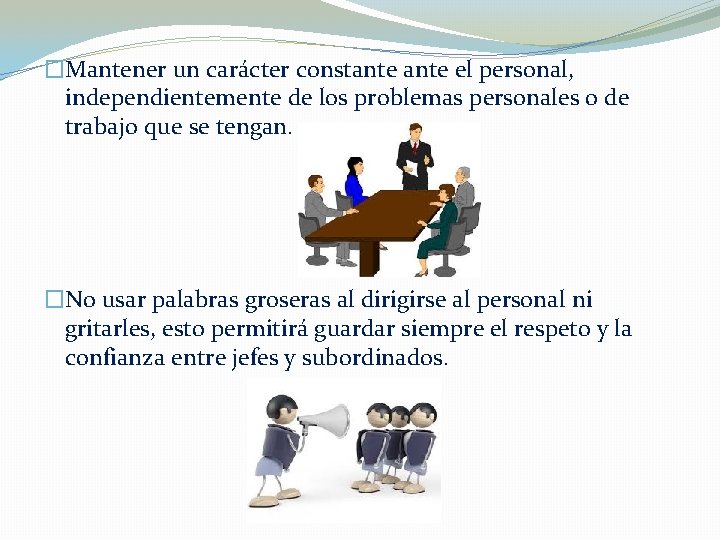 □Mantener un carácter constante ante el personal, independientemente de los problemas personales o de trabajo que se tengan.

□No usar palabras groseras al dirigirse al personal ni gritarles, esto permitirá guardar siempre el respeto y la confianza entre jefes y subordinados.